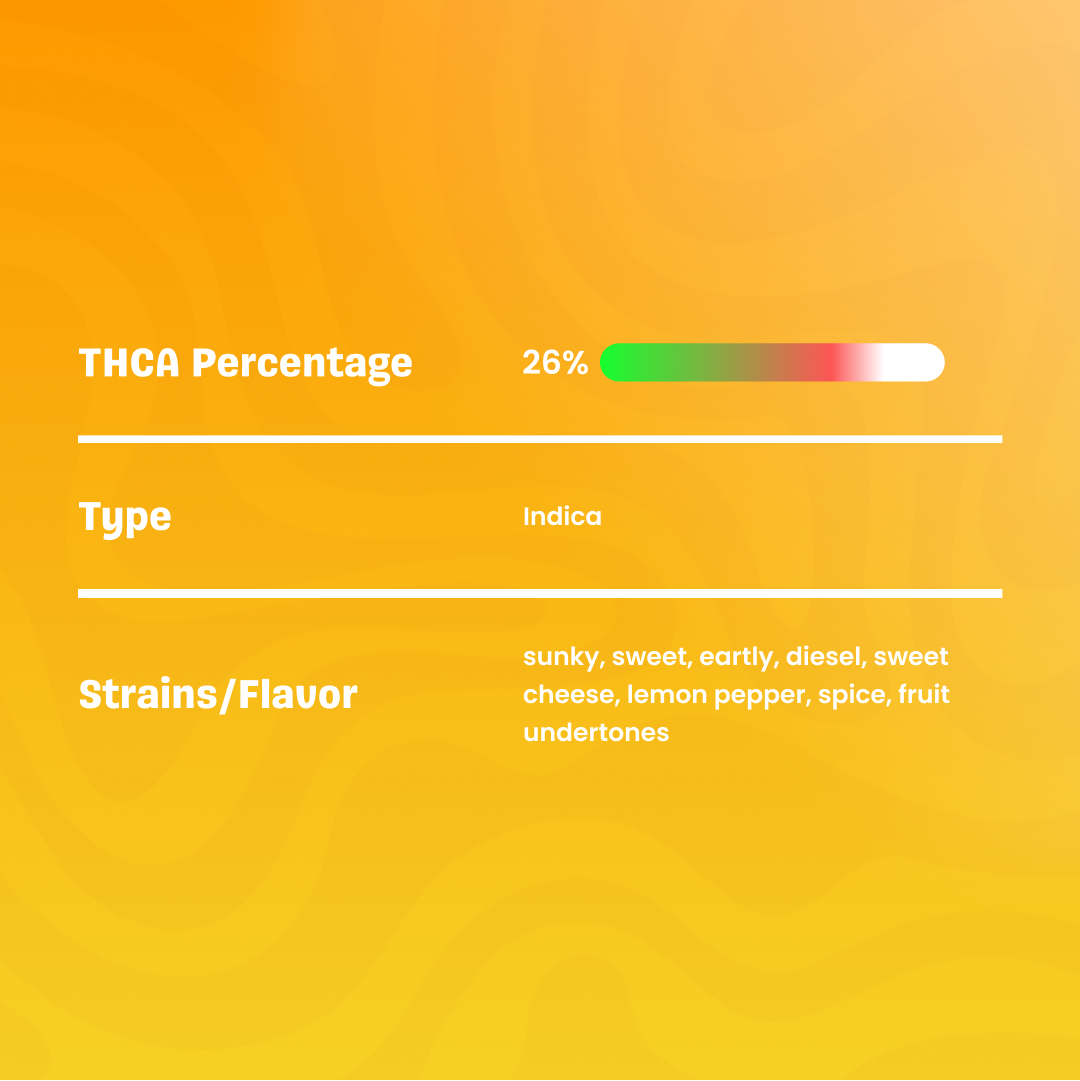 THCA Percentage 26%

Type Indica

Strains/Flavor sunky, sweet, eartly, diesel, sweet cheese, lemon pepper, spice, fruit undertones